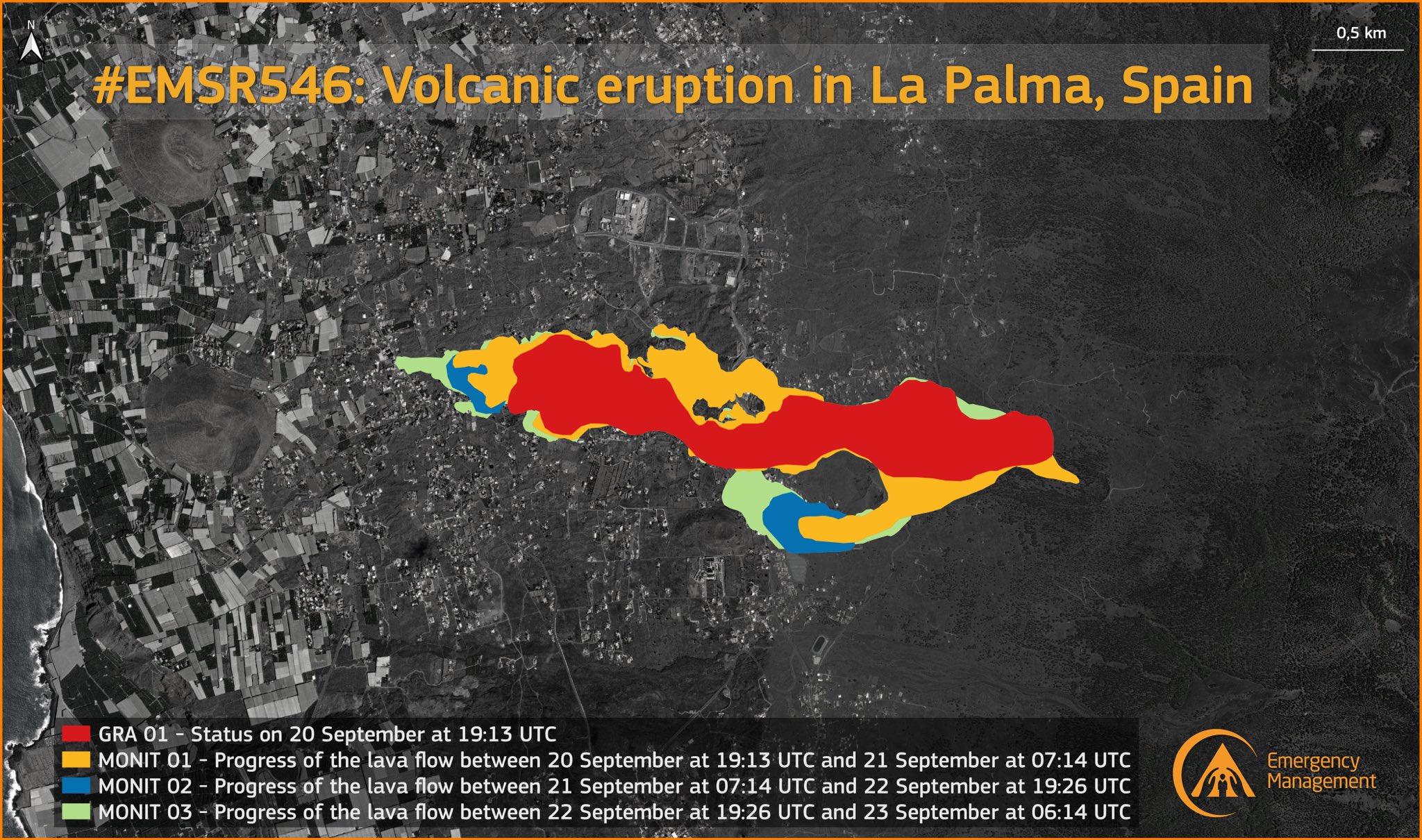 N

0,5 km

#EMSR546: Volcanic eruption in La Palma, Spain

GRA 01 - Status on 20 September at 19:13 UTC
MONIT 01 - Progress of the lava flow between 20 September at 19:13 UTC and 21 September at 07:14 UTC
MONIT 02 - Progress of the lava flow between 21 September at 07:14 UTC and 22 September at 19:26 UTC
MONIT 03 - Progress of the lava flow between 22 September at 19:26 UTC and 23 September at 06:14 UTC

Emergency Management